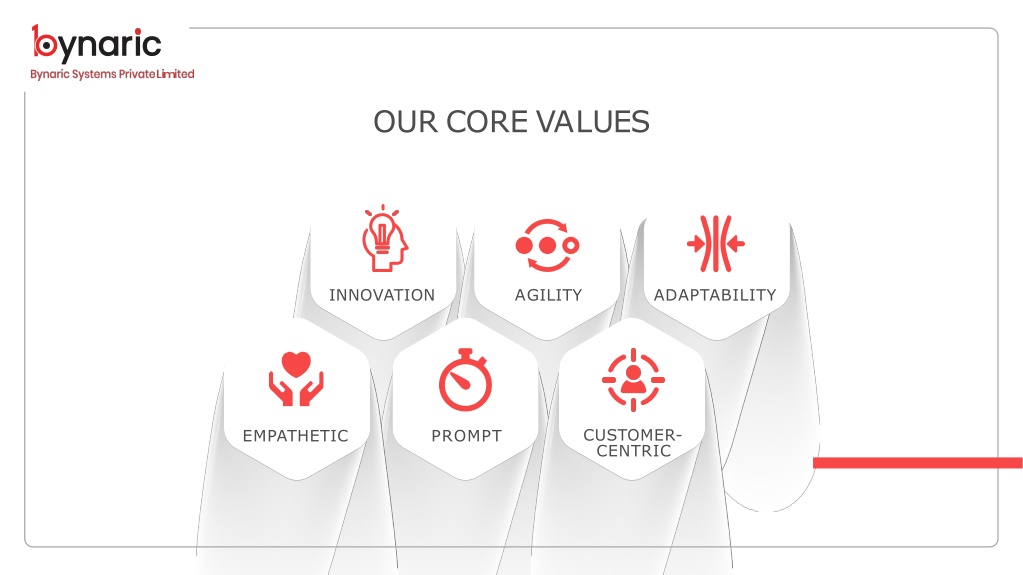 bynaric
Bynaric Systems Private Limited

OUR CORE VALUES

INNOVATION

AGILITY

ADAPTABILITY

EMPATHETIC

PROMPT

CUSTOMER-CENTRIC